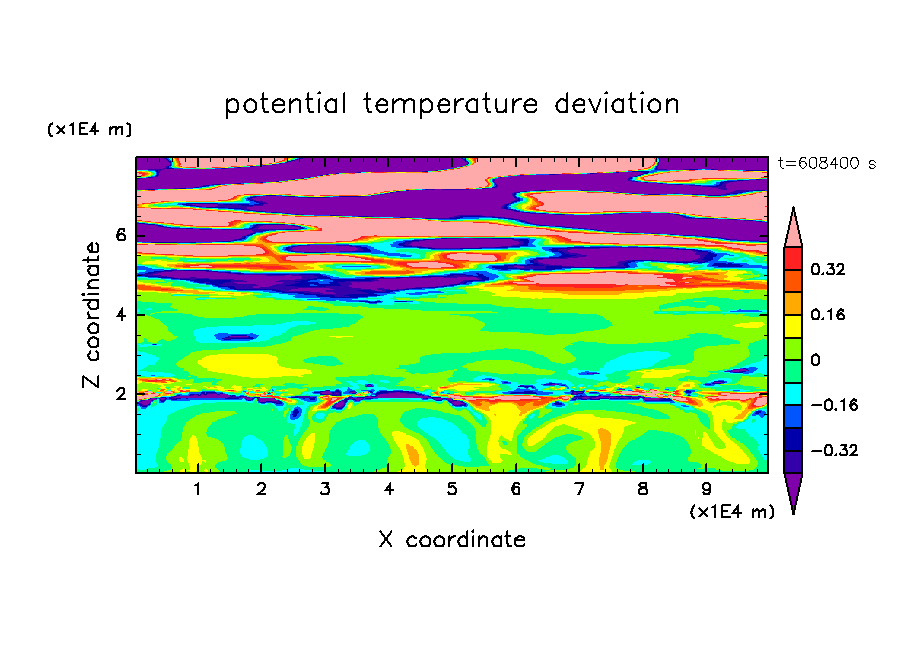 potential temperature deviation

(x1E4 m)

t=608400 s

Z coordinate

6
4
2

0.32
0.16
0
−0.16
−0.32

1 2 3 4 5 6 7 8 9

(x1E4 m)

X coordinate